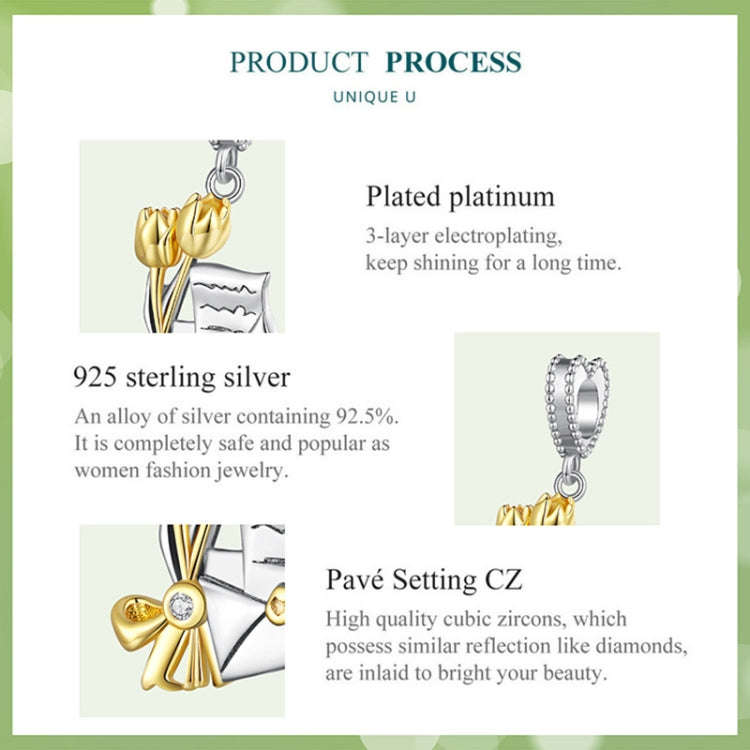 PRODUCT PROCESS

UNIQUE U

Plated platinum

3-layer electroplating, keep shining for a long time.

925 sterling silver

An alloy of silver containing 92.5%. It is completely safe and popular as women fashion jewelry.

Pavé Setting CZ

High quality cubic zircons, which possess similar reflection like diamonds, are inlaid to bright your beauty.